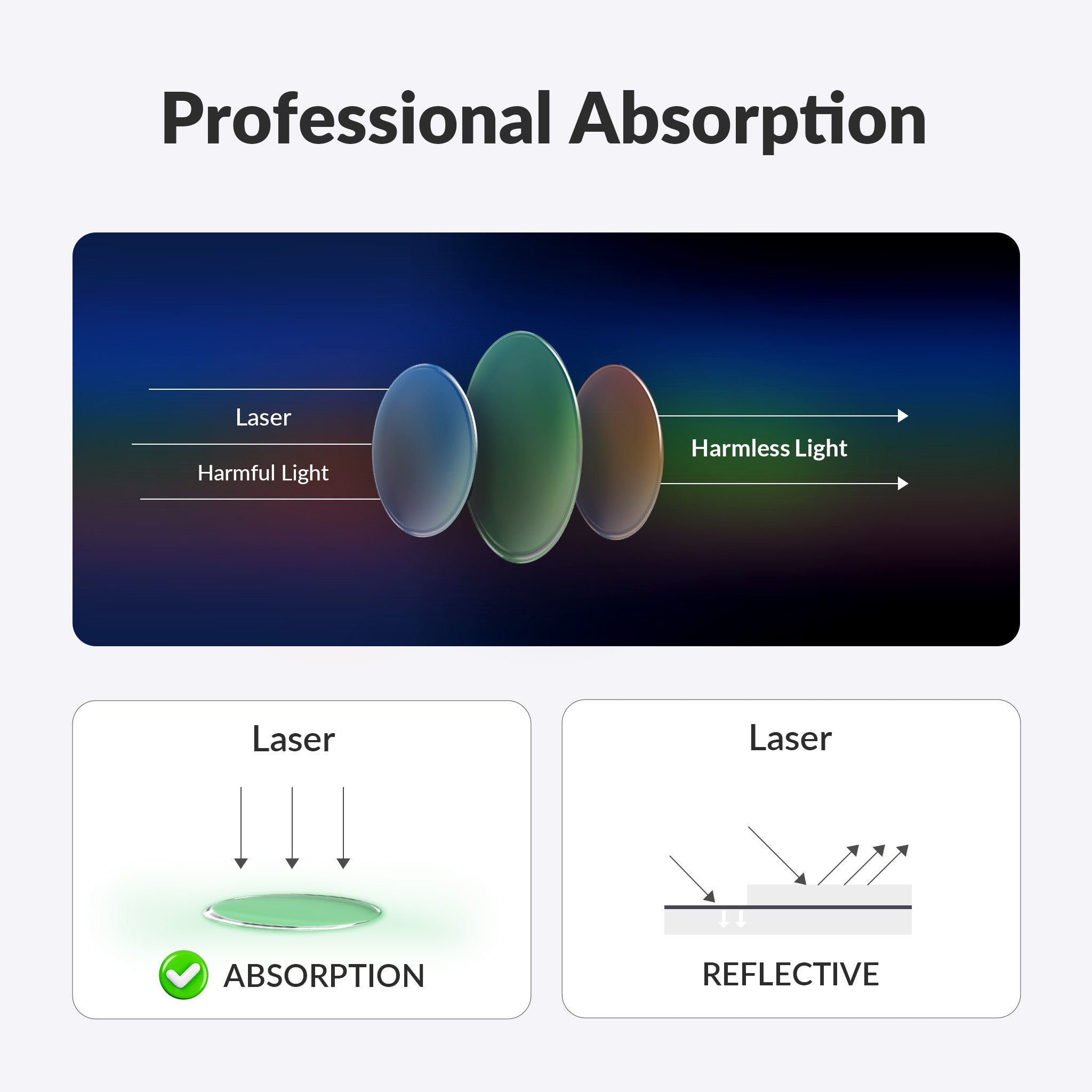 Professional Absorption

Laser

Harmful Light

Harmless Light

Laser

ABSORPTION

Laser

REFLECTIVE